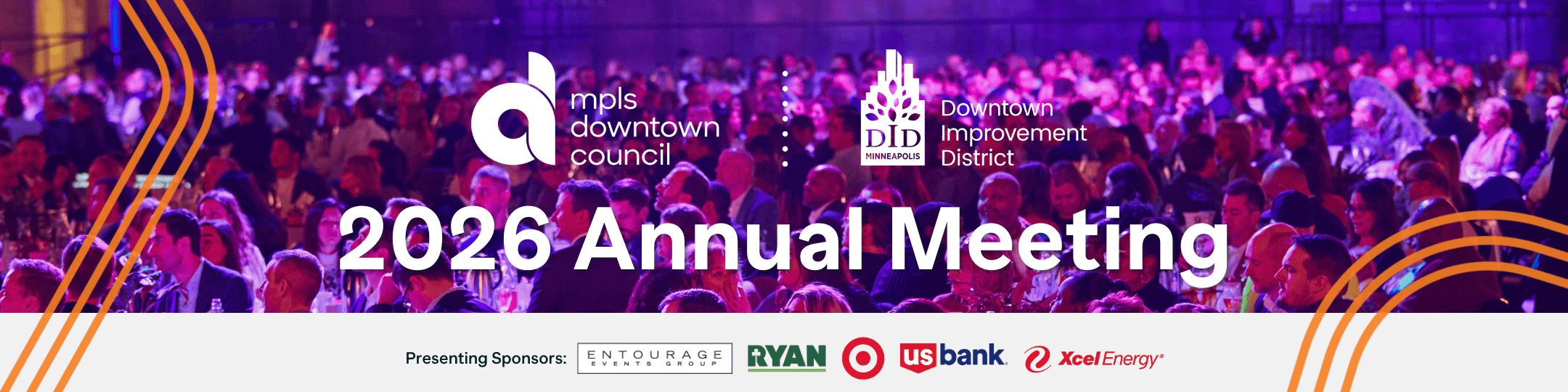 mpls downtown council

DID MINNEAPOLIS

Downtown Improvement District

2026 Annual Meeting

Presenting Sponsors: ENTOURAGE EVENTS GROUP RYAN us bank Xcel Energy®